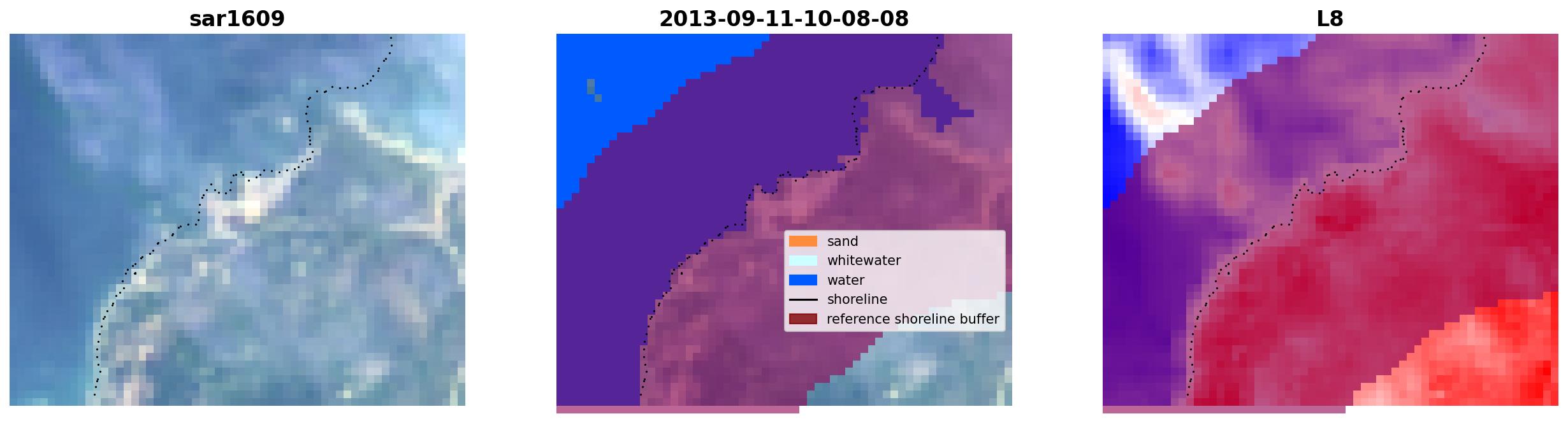 sar1609

2013-09-11-10-08-08

sand
whitewater
water
shoreline
reference shoreline buffer

L8